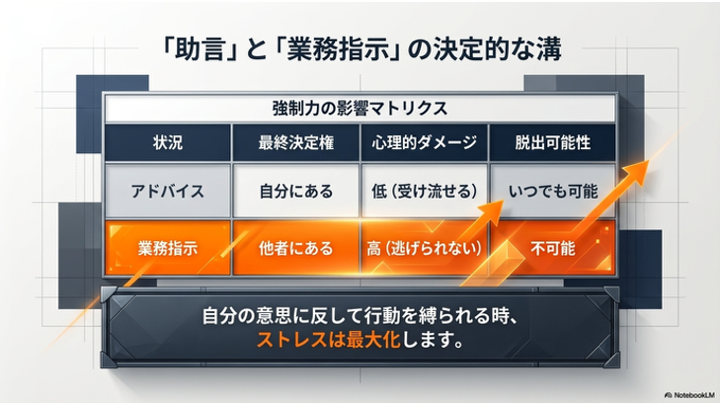 「助言」と「業務指示」の決定的な溝

強制力の影響マトリクス

| 状況 | 最終決定権 | 心理的ダメージ | 脱出可能性 |
|---|---|---|---|
| アドバイス | 自分にある | 低（受け流せる） | いつでも可能 |
| 業務指示 | 他者にある | 高（逃げられない） | 不可能 |

自分の意思に反して行動を縛られる時、ストレスは最大化します。

NotebookLM